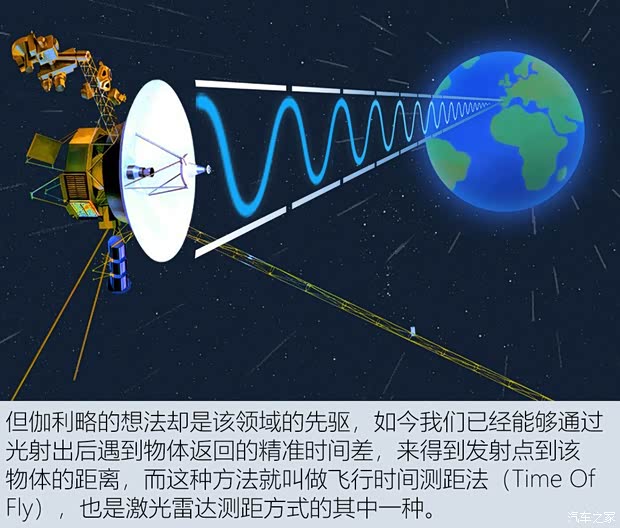 但伽利略的想法却是该领域的先驱，如今我们已经能够通过光射出后遇到物体返回的精准时间差，来得到发射点到该物体的距离，而这种方法就叫做飞行时间测距法（Time Of Fly），也是激光雷达测距方式的其中一种。

汽车之家